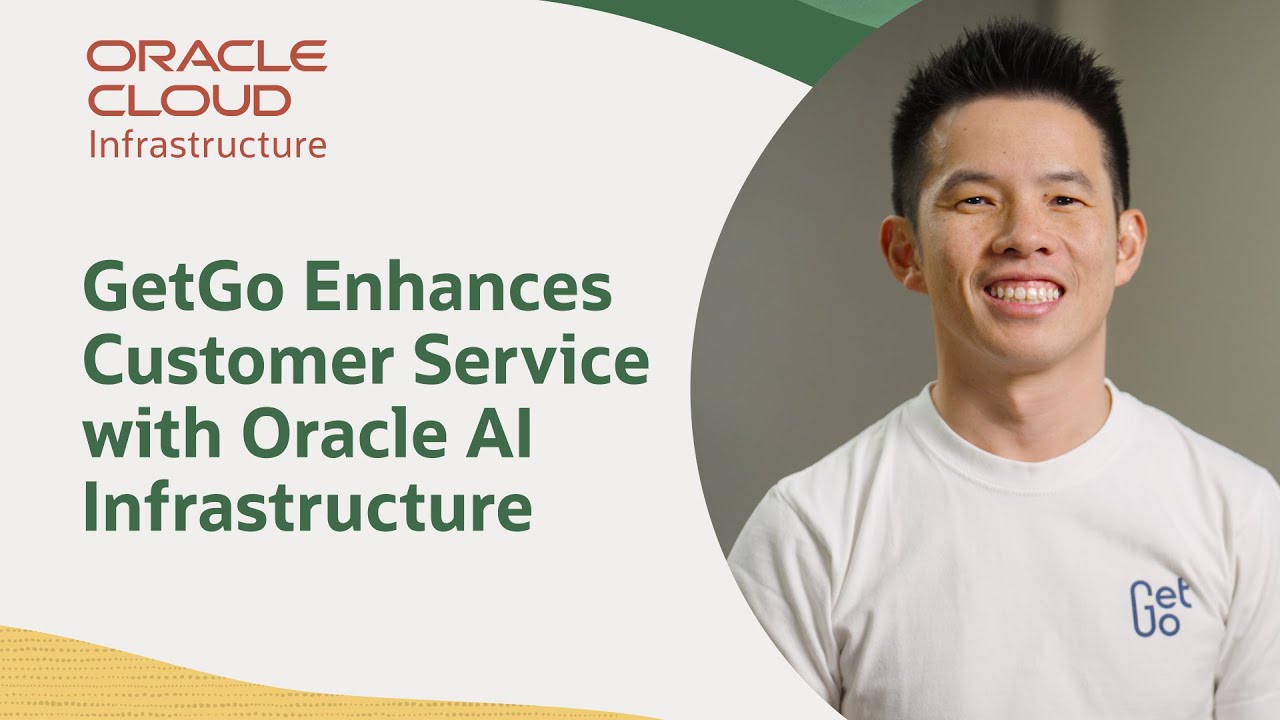 ORACLE CLOUD
Infrastructure

GetGo Enhances Customer Service with Oracle AI Infrastructure

Get
Go